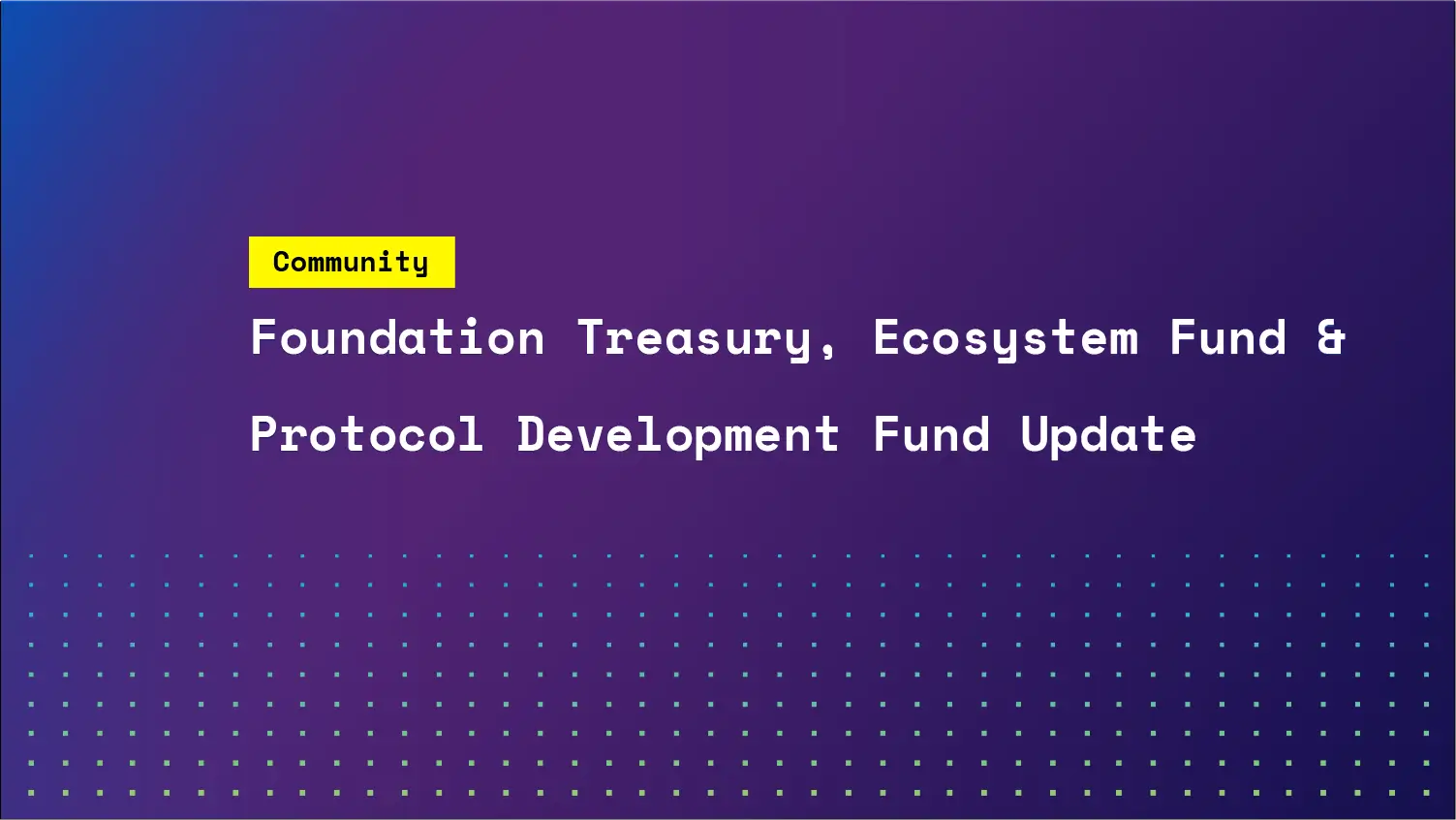 Community

Foundation Treasury, Ecosystem Fund & Protocol Development Fund Update